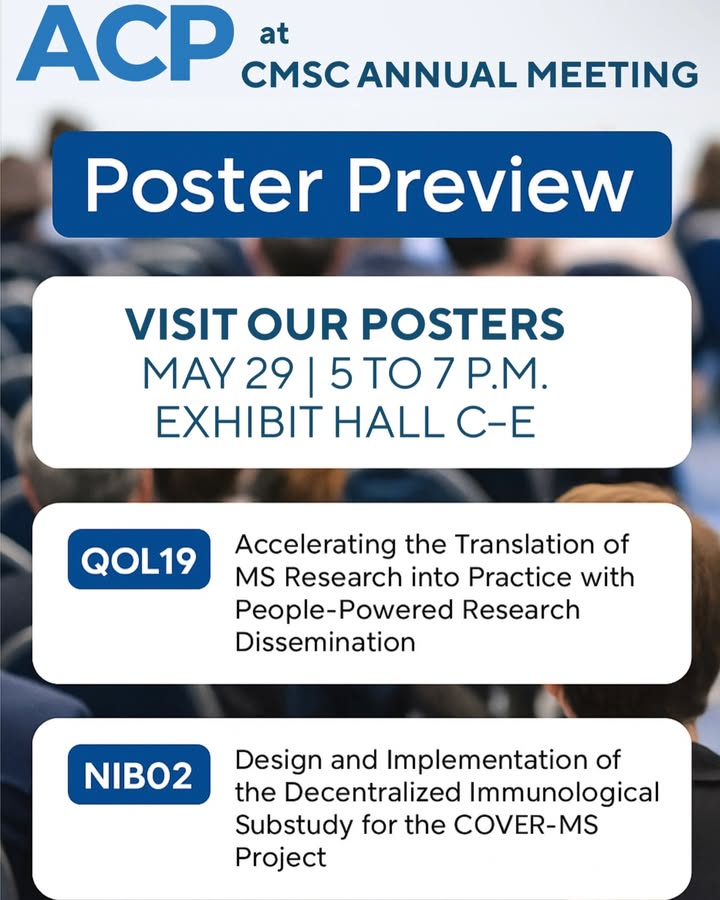 ACP at CMSC ANNUAL MEETING

Poster Preview

VISIT OUR POSTERS
MAY 29 | 5 TO 7 P.M.
EXHIBIT HALL C–E

QOL19
Accelerating the Translation of MS Research into Practice with People-Powered Research Dissemination

NIB02
Design and Implementation of the Decentralized Immunological Substudy for the COVER-MS Project